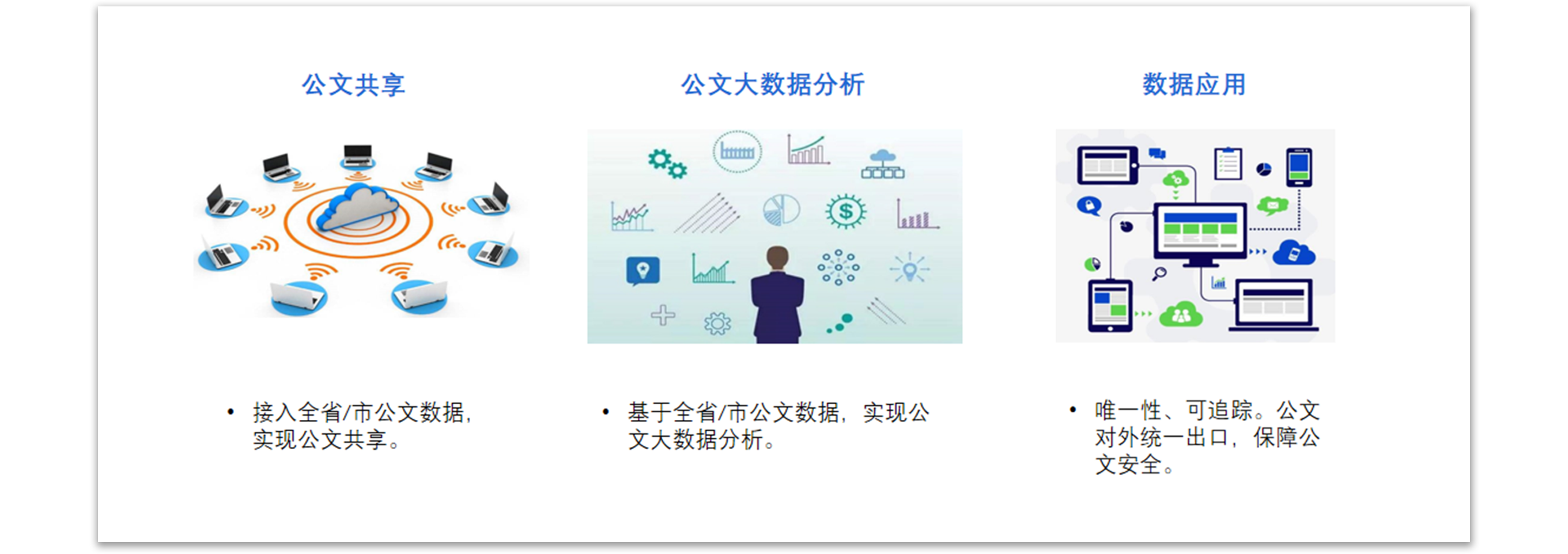 公文共享

• 接入全省/市公文数据，实现公文共享。

公文大数据分析

• 基于全省/市公文数据，实现公文大数据分析。

数据应用

• 唯一性、可追踪。公文对外统一出口，保障公文安全。